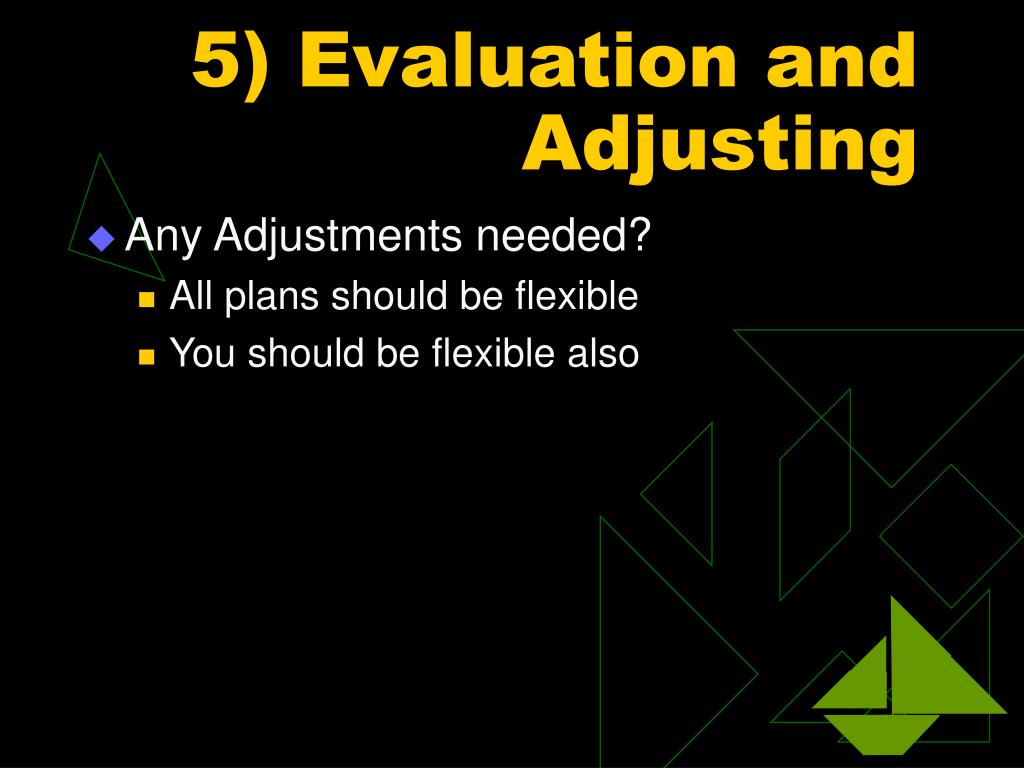 5) Evaluation and Adjusting

Any Adjustments needed?

All plans should be flexible

You should be flexible also